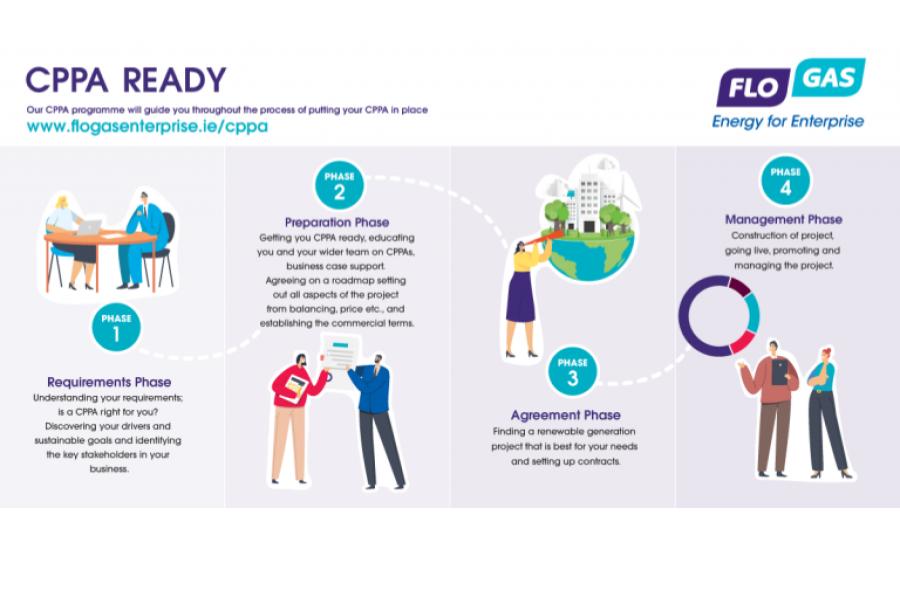 CPPA READY

Our CPPA programme will guide you throughout the process of putting your CPPA in place

www.flogasenterprise.ie/cppa

FLO GAS
Energy for Enterprise

PHASE
1

Requirements Phase
Understanding your requirements; is a CPPA right for you? Discovering your drivers and sustainable goals and identifying the key stakeholders in your business.

PHASE
2

Preparation Phase
Getting you CPPA ready, educating you and your wider team on CPPAs, business case support. Agreeing on a roadmap setting out all aspects of the project from balancing, price etc., and establishing the commercial terms.

PHASE
3

Agreement Phase
Finding a renewable generation project that is best for your needs and setting up contracts.

PHASE
4

Management Phase
Construction of project, going live, promoting and managing the project.